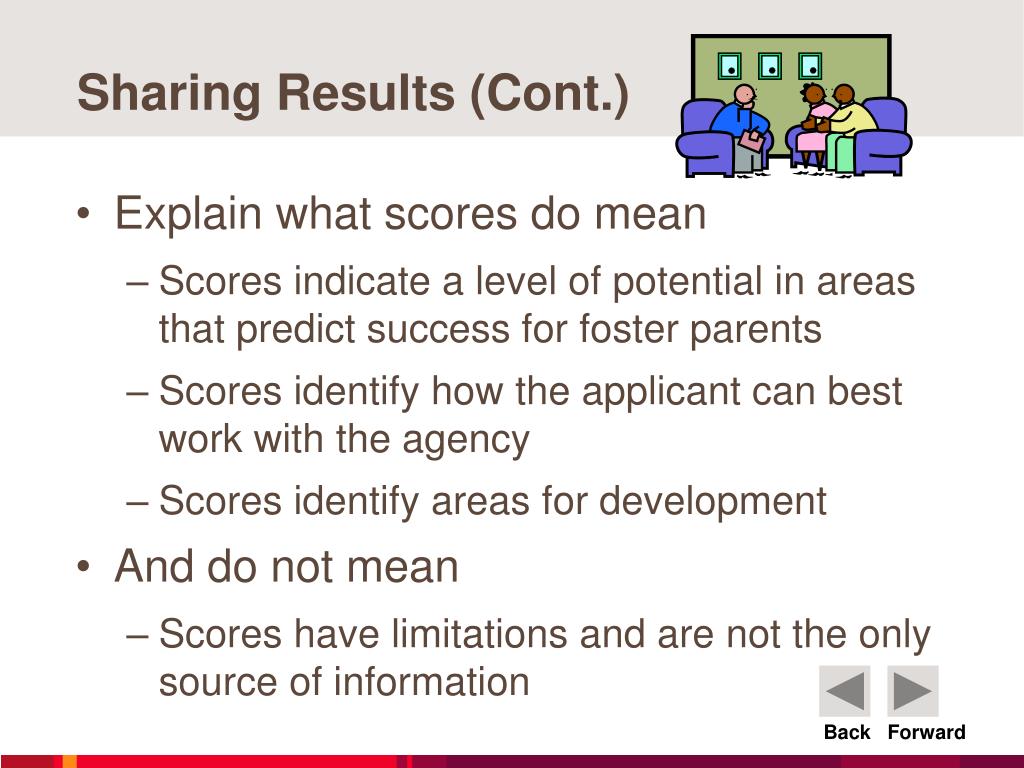 Sharing Results (Cont.)

• Explain what scores do mean

– Scores indicate a level of potential in areas that predict success for foster parents

– Scores identify how the applicant can best work with the agency

– Scores identify areas for development

• And do not mean

– Scores have limitations and are not the only source of information

Back Forward